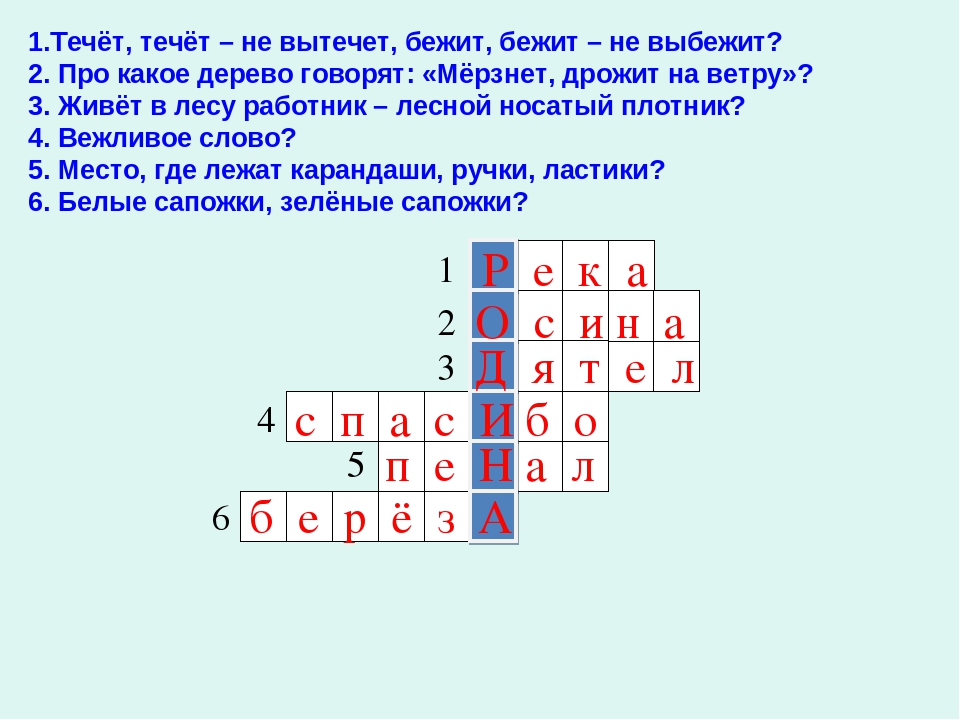 1.Течёт, течёт – не вытечет, бежит, бежит – не выбежит?
2. Про какое дерево говорят: «Мёрзнет, дрожит на ветру»?
3. Живёт в лесу работник – лесной носатый плотник?
4. Вежливое слово?
5. Место, где лежат карандаши, ручки, ластики?
6. Белые сапожки, зелёные сапожки?

1 Р е к а
2 О с и н а
3 Д я т е л
4 с п а с И б о
5 п е Н а л
6 б е р ё з А